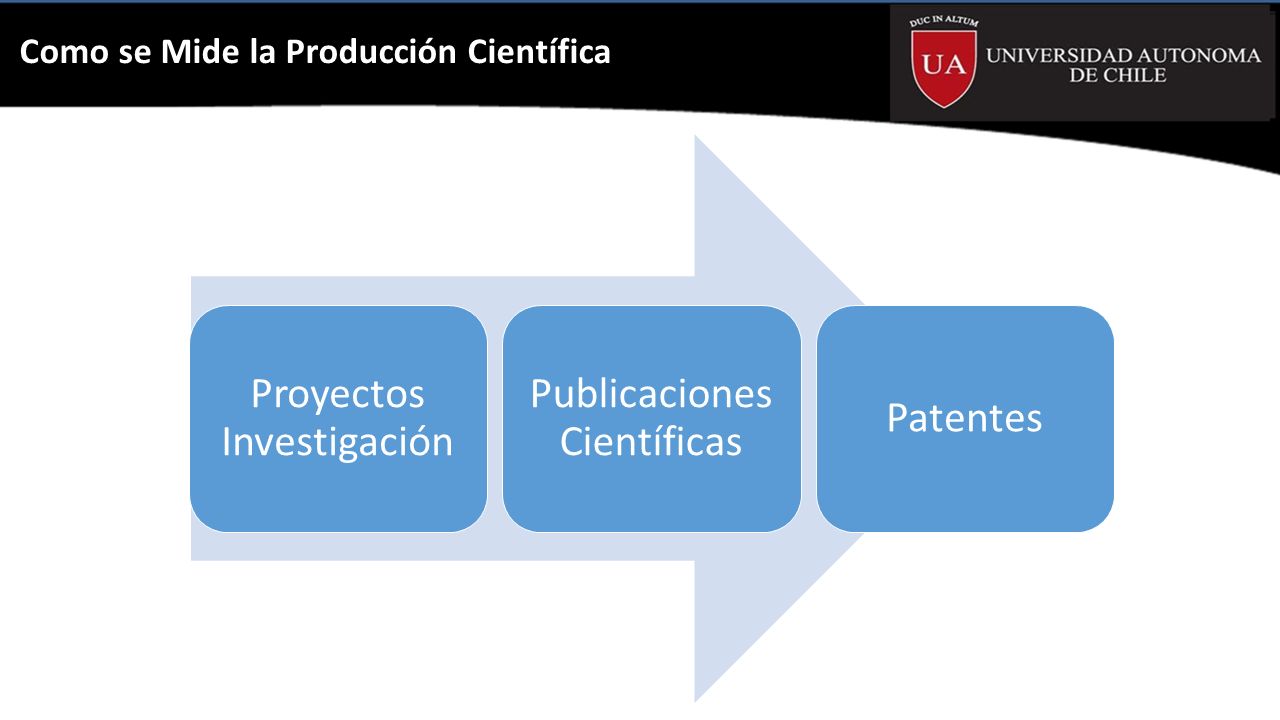 Como se Mide la Producción Científica

DUC IN ALTUM

UA

UNIVERSIDAD AUTONOMA DE CHILE

Proyectos Investigación

Publicaciones Científicas

Patentes